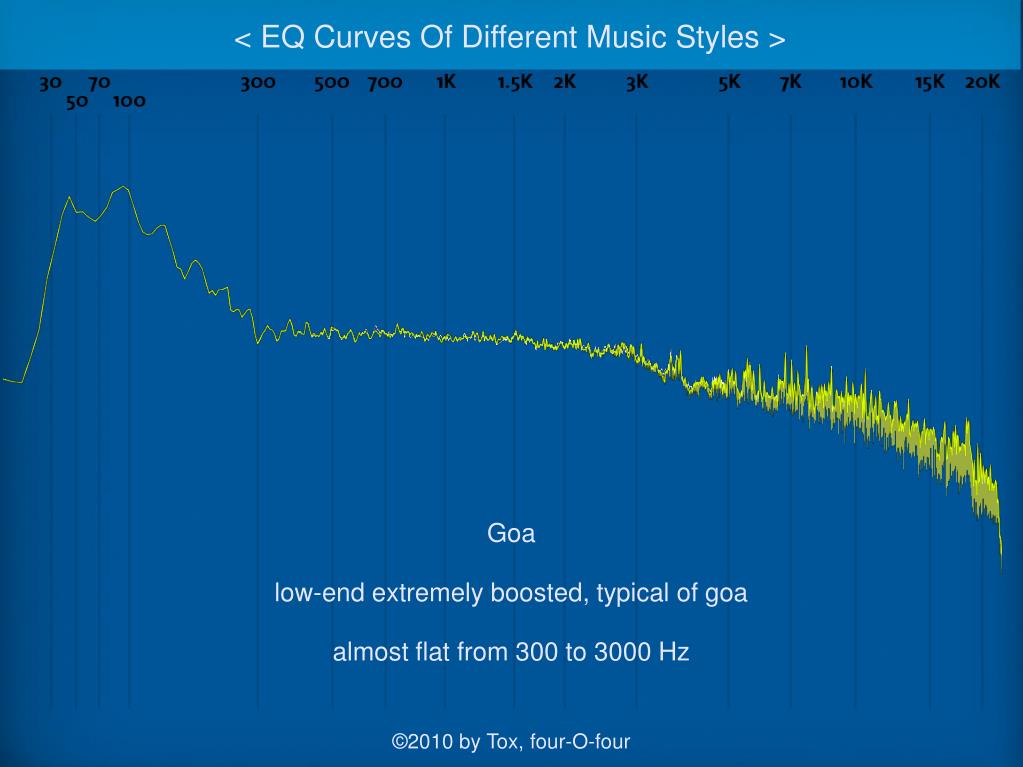 < EQ Curves Of Different Music Styles >

30 50 70 100 300 500 700 1K 1.5K 2K 3K 5K 7K 10K 15K 20K

Goa

low-end extremely boosted, typical of goa

almost flat from 300 to 3000 Hz

©2010 by Tox, four-O-four